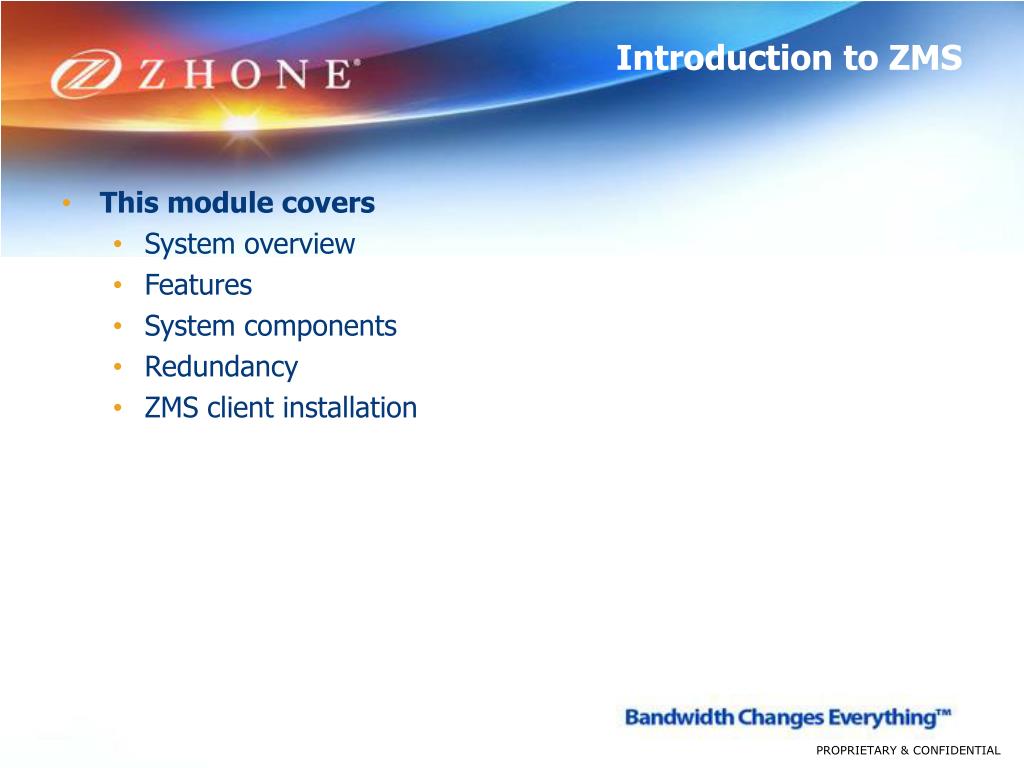 ZHONE®

Introduction to ZMS

• This module covers
  • System overview
  • Features
  • System components
  • Redundancy
  • ZMS client installation

Bandwidth Changes Everything™

PROPRIETARY & CONFIDENTIAL